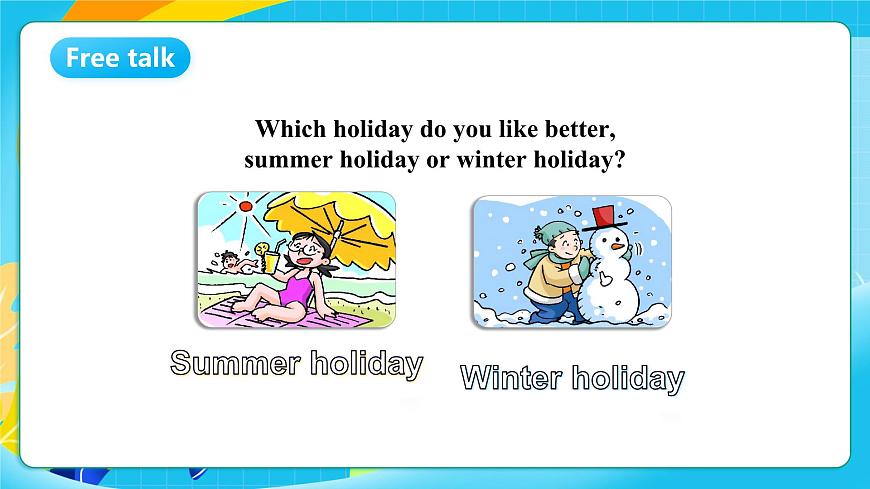 Free talk

Which holiday do you like better, summer holiday or winter holiday?

Summer holiday

Winter holiday